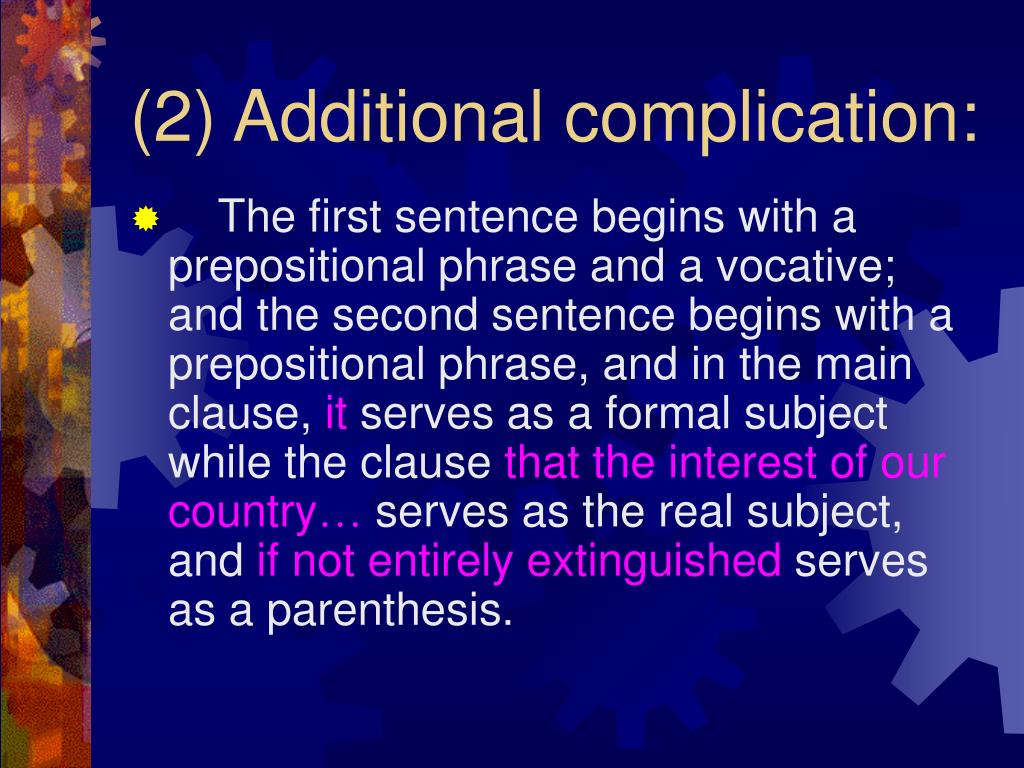 (2) Additional complication:

The first sentence begins with a prepositional phrase and a vocative; and the second sentence begins with a prepositional phrase, and in the main clause, it serves as a formal subject while the clause that the interest of our country… serves as the real subject, and if not entirely extinguished serves as a parenthesis.